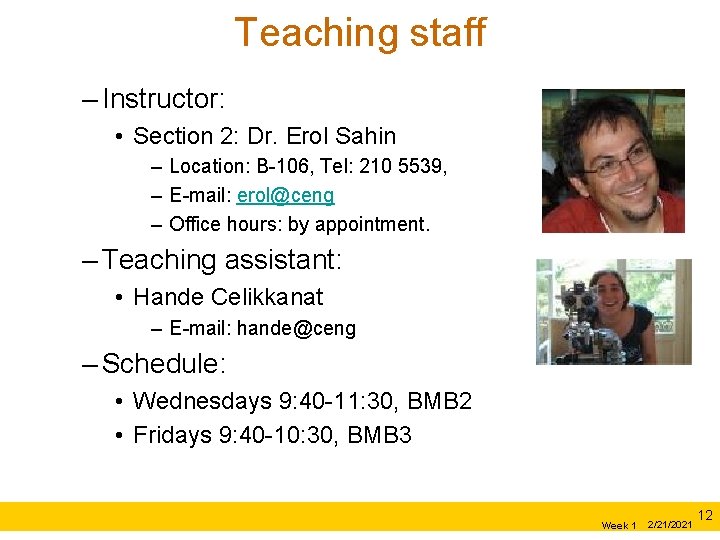 Teaching staff

– Instructor:
• Section 2: Dr. Erol Sahin
– Location: B-106, Tel: 210 5539,
– E-mail: erol@ceng
– Office hours: by appointment.

– Teaching assistant:
• Hande Celikkanat
– E-mail: hande@ceng

– Schedule:
• Wednesdays 9:40-11:30, BMB2
• Fridays 9:40-10:30, BMB3

Week 1 2/21/2021 12